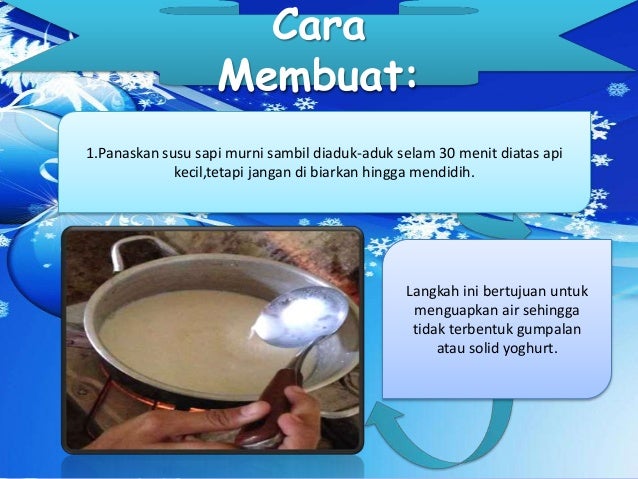 Cara Membuat:

1.Panaskan susu sapi murni sambil diaduk-aduk selam 30 menit diatas api kecil,tetapi jangan di biarkan hingga mendidih.

Langkah ini bertujuan untuk menguapkan air sehingga tidak terbentuk gumpalan atau solid yoghurt.